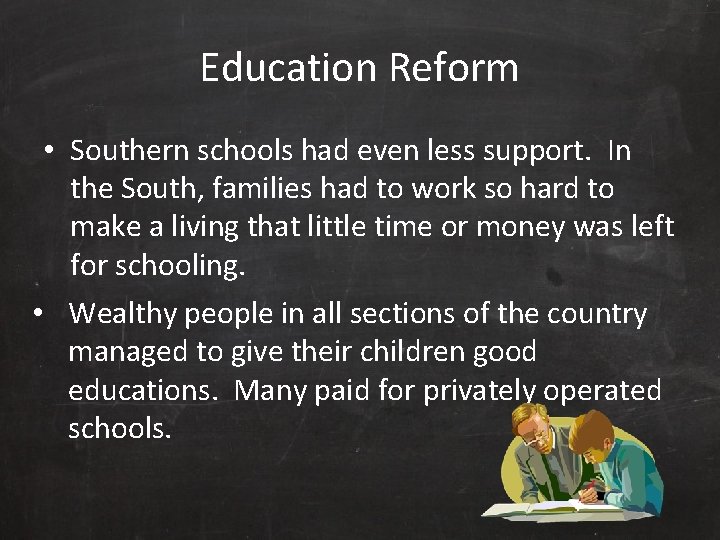 Education Reform

• Southern schools had even less support. In the South, families had to work so hard to make a living that little time or money was left for schooling.

• Wealthy people in all sections of the country managed to give their children good educations. Many paid for privately operated schools.